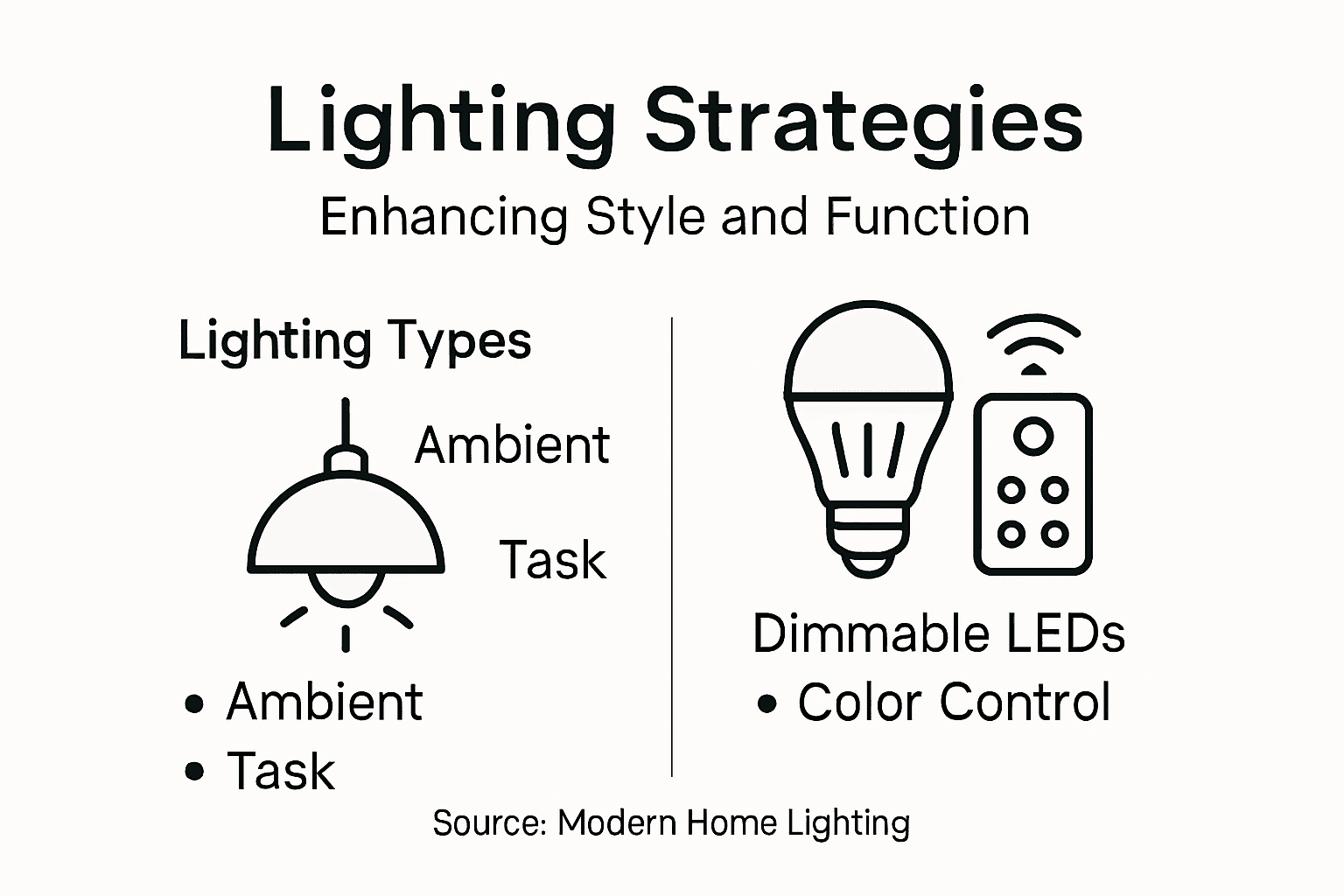 Lighting Strategies

Enhancing Style and Function

Lighting Types

Ambient

Task

• Ambient
• Task

Dimmable LEDs
• Color Control

Source: Modern Home Lighting